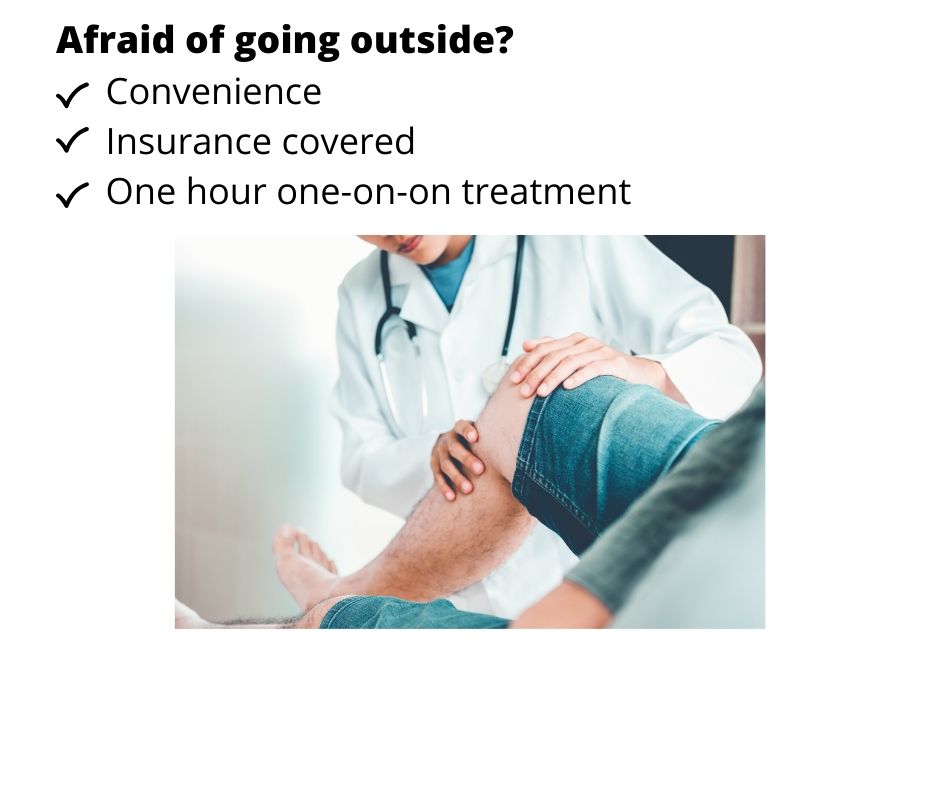 Afraid of going outside?
✓ Convenience
✓ Insurance covered
✓ One hour one-on-on treatment